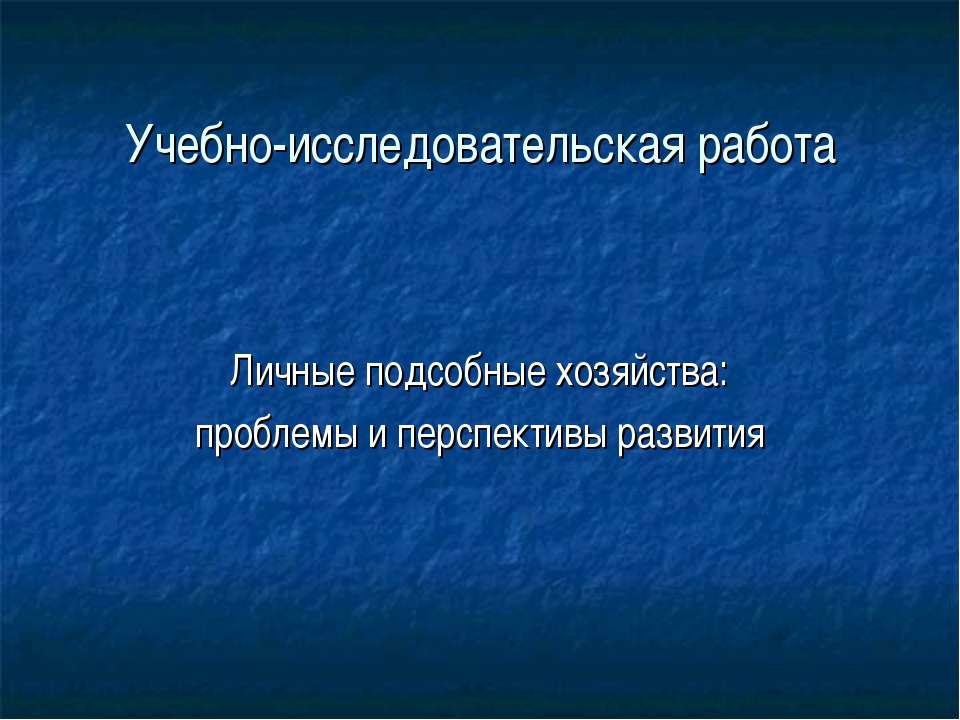 Учебно-исследовательская работа

Личные подсобные хозяйства:
проблемы и перспективы развития